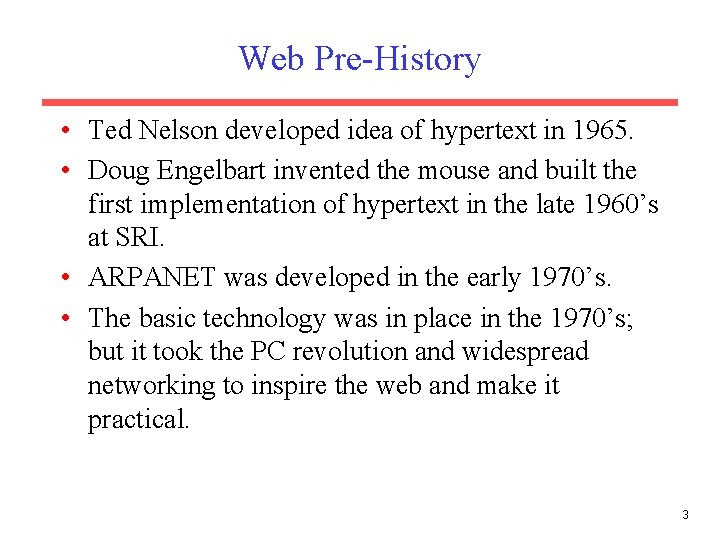 Web Pre-History

• Ted Nelson developed idea of hypertext in 1965.

• Doug Engelbart invented the mouse and built the first implementation of hypertext in the late 1960’s at SRI.

• ARPANET was developed in the early 1970’s.

• The basic technology was in place in the 1970’s; but it took the PC revolution and widespread networking to inspire the web and make it practical.

3